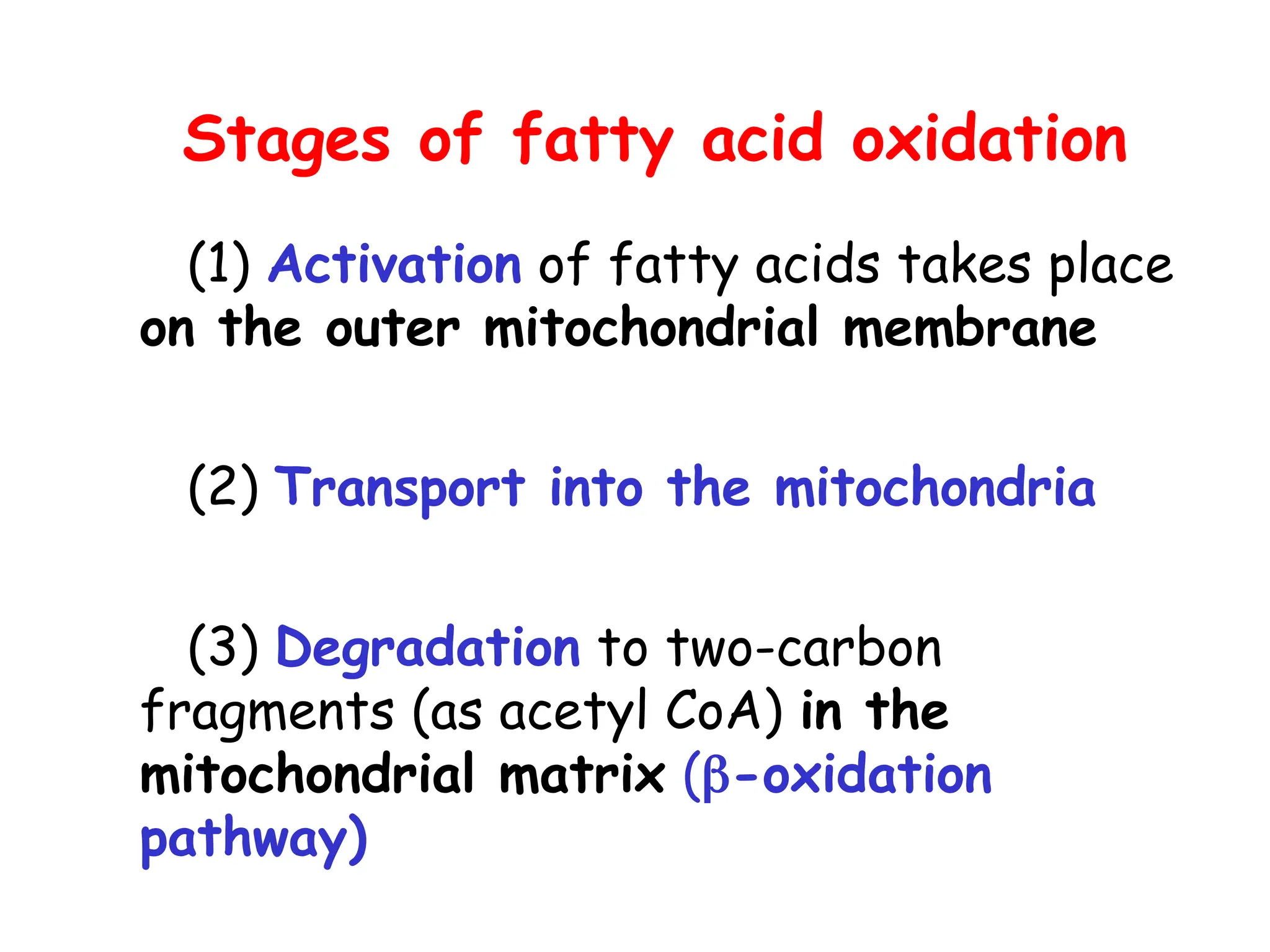 Stages of fatty acid oxidation

(1) Activation of fatty acids takes place on the outer mitochondrial membrane

(2) Transport into the mitochondria

(3) Degradation to two-carbon fragments (as acetyl CoA) in the mitochondrial matrix (β-oxidation pathway)